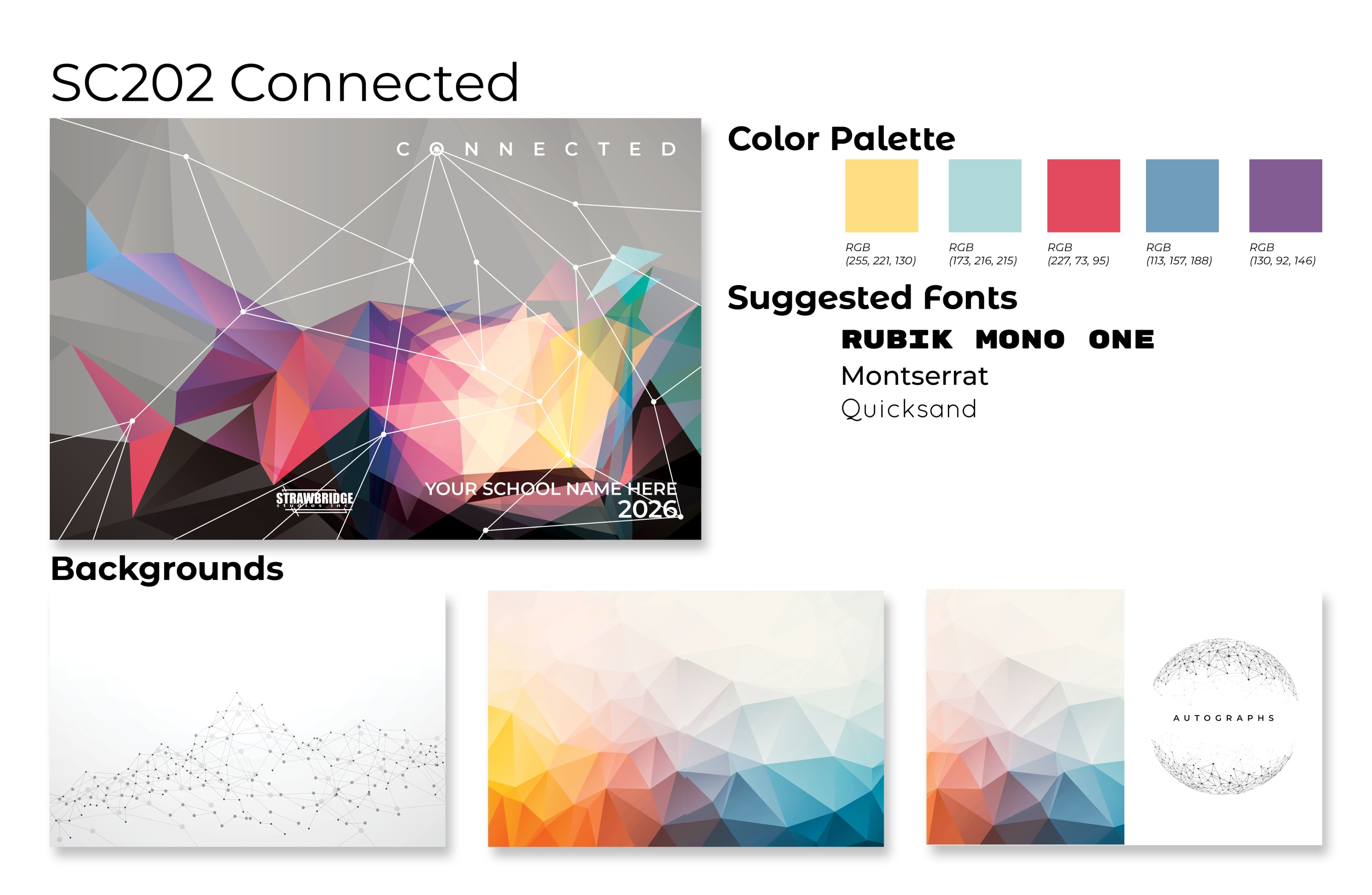 SC202 Connected

CONNECTED

STRAWBRIDGE
studios inc

YOUR SCHOOL NAME HERE
2026

Color Palette

RGB
(255, 221, 130)

RGB
(173, 216, 215)

RGB
(227, 73, 95)

RGB
(113, 157, 188)

RGB
(130, 92, 146)

Suggested Fonts

RUBIK MONO ONE
Montserrat
Quicksand

Backgrounds

AUTOGRAPHS